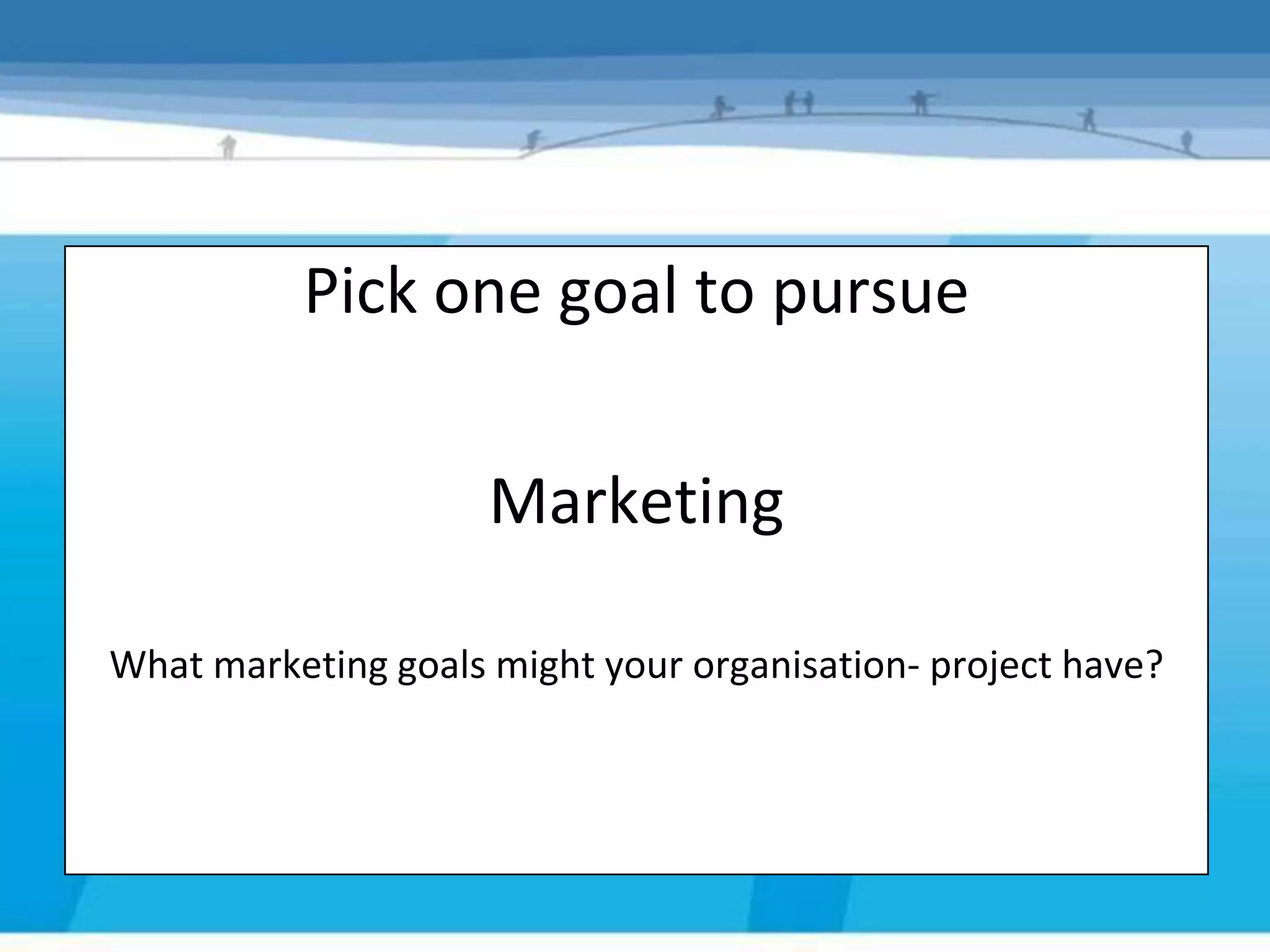 Pick one goal to pursue

Marketing

What marketing goals might your organisation- project have?